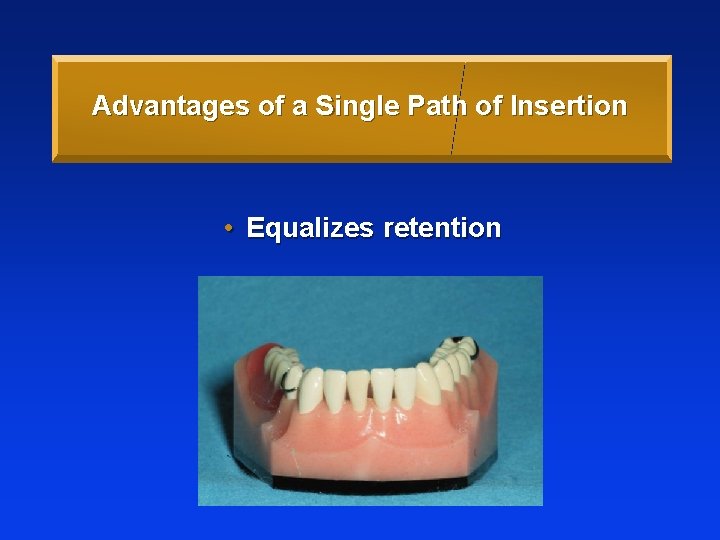 Advantages of a Single Path of Insertion

• Equalizes retention